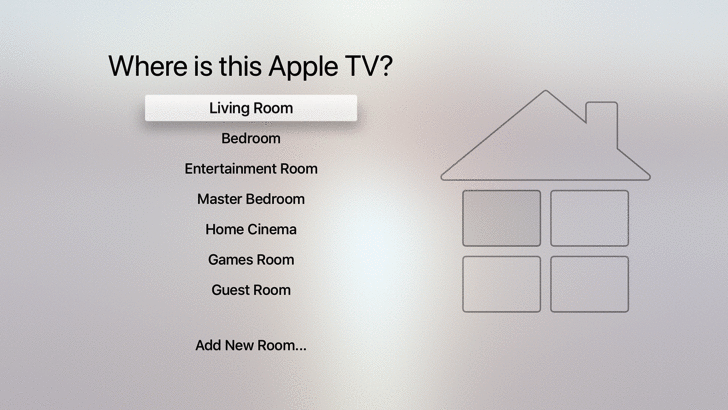 Where is this Apple TV?

Living Room

Bedroom

Entertainment Room

Master Bedroom

Home Cinema

Games Room

Guest Room

Add New Room...